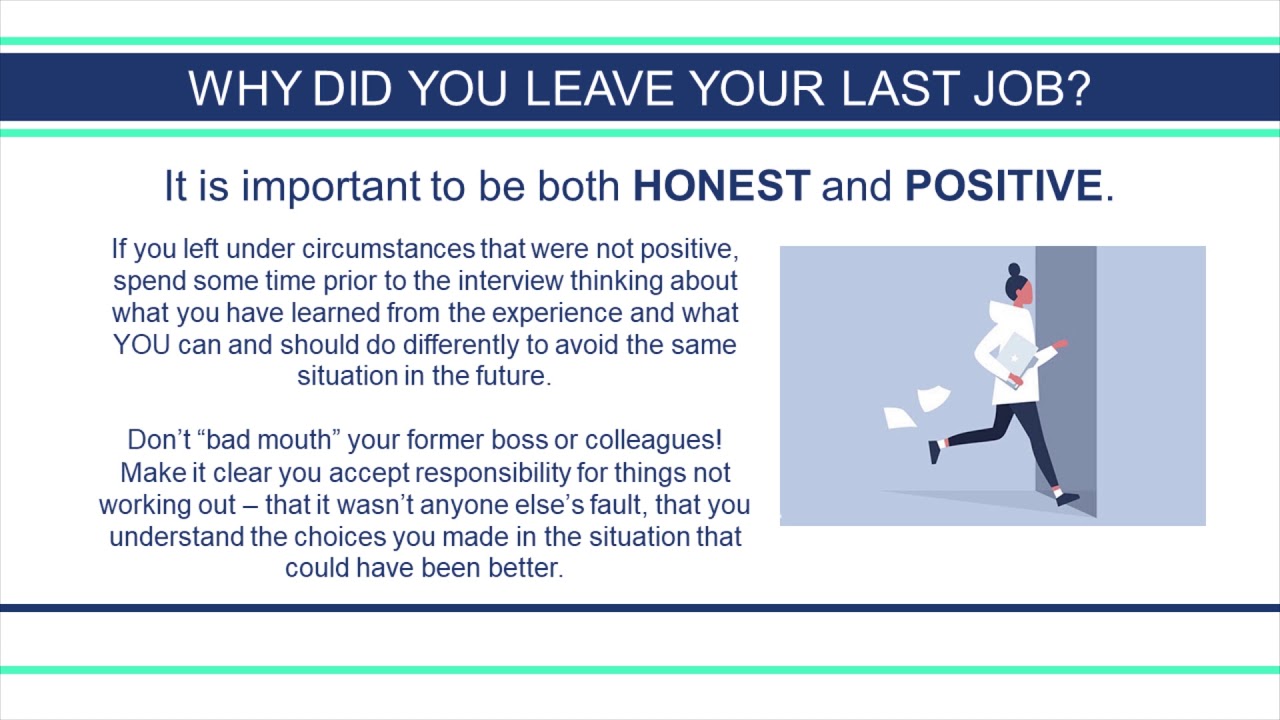 WHY DID YOU LEAVE YOUR LAST JOB?

It is important to be both HONEST and POSITIVE.

If you left under circumstances that were not positive, spend some time prior to the interview thinking about what you have learned from the experience and what YOU can and should do differently to avoid the same situation in the future.

Don't "bad mouth" your former boss or colleagues! Make it clear you accept responsibility for things not working out – that it wasn't anyone else's fault, that you understand the choices you made in the situation that could have been better.